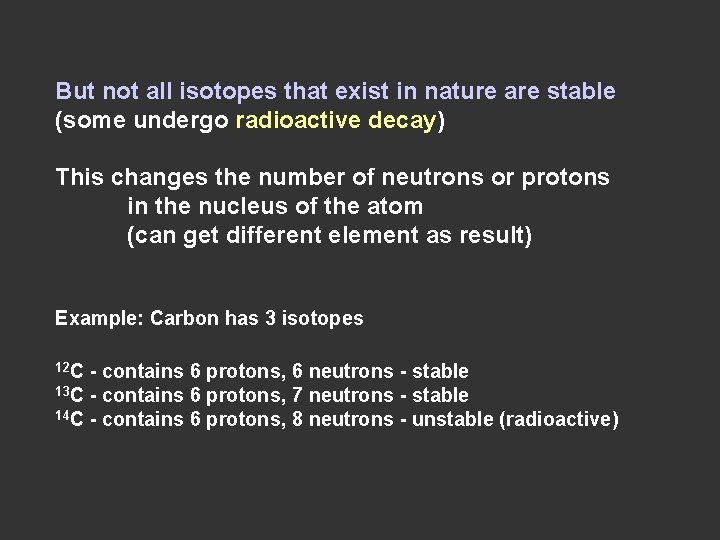 But not all isotopes that exist in nature are stable
(some undergo radioactive decay)

This changes the number of neutrons or protons
in the nucleus of the atom
(can get different element as result)

Example: Carbon has 3 isotopes

$^{12}C$ - contains 6 protons, 6 neutrons - stable
$^{13}C$ - contains 6 protons, 7 neutrons - stable
$^{14}C$ - contains 6 protons, 8 neutrons - unstable (radioactive)